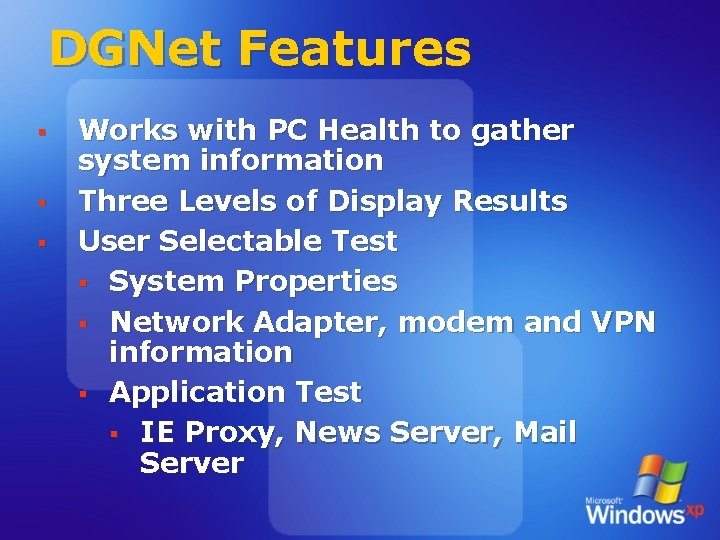 DGNet Features

- Works with PC Health to gather system information
- Three Levels of Display Results
- User Selectable Test
  - System Properties
  - Network Adapter, modem and VPN information
  - Application Test
    - IE Proxy, News Server, Mail Server

Microsoft Windows xp